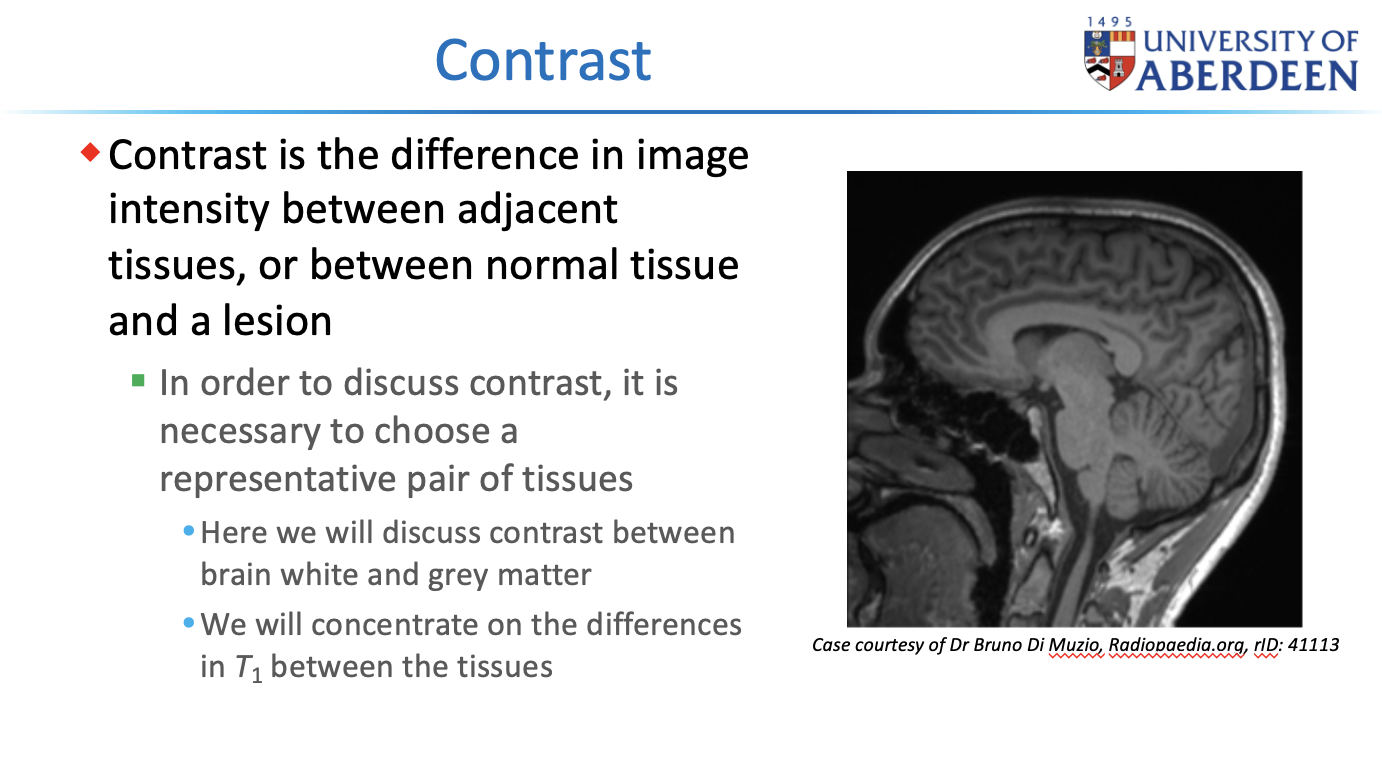 Contrast

1495 UNIVERSITY OF ABERDEEN

Contrast is the difference in image intensity between adjacent tissues, or between normal tissue and a lesion

In order to discuss contrast, it is necessary to choose a representative pair of tissues

Here we will discuss contrast between brain white and grey matter

We will concentrate on the differences in $T_1$ between the tissues

Case courtesy of Dr Bruno Di Muzio, Radiopaedia.org, rID: 41113